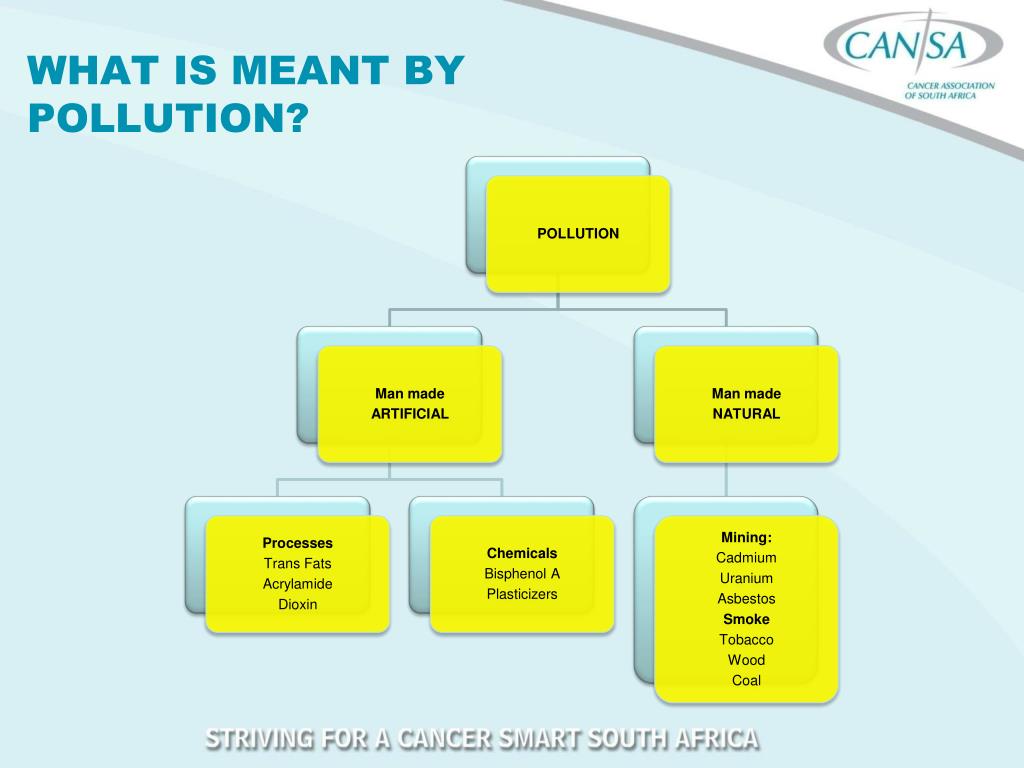 WHAT IS MEANT BY POLLUTION?

CANSA
CANCER ASSOCIATION OF SOUTH AFRICA

POLLUTION

Man made
ARTIFICIAL

Man made
NATURAL

Processes
Trans Fats
Acrylamide
Dioxin

Chemicals
Bisphenol A
Plasticizers

Mining:
Cadmium
Uranium
Asbestos
Smoke
Tobacco
Wood
Coal

STRIVING FOR A CANCER SMART SOUTH AFRICA